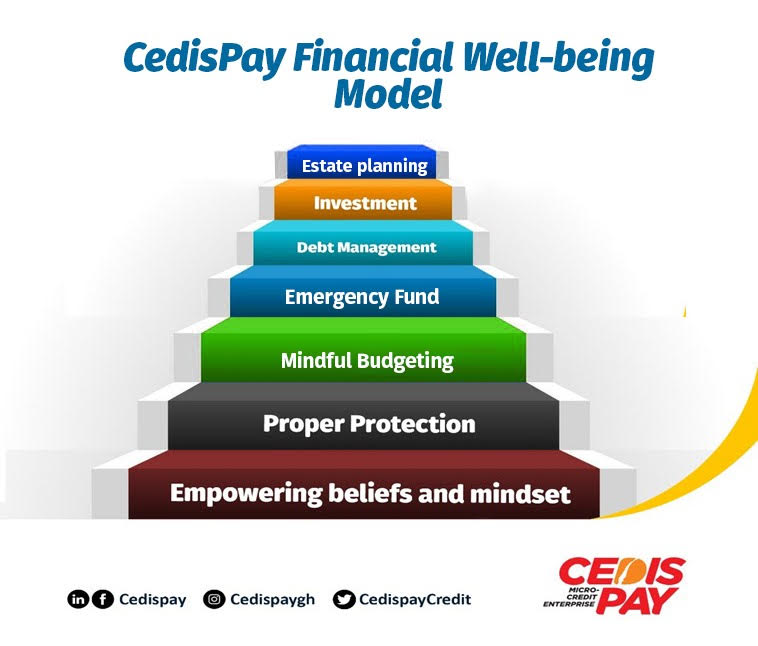 CedisPay Financial Well-being Model

Estate planning

Investment

Debt Management

Emergency Fund

Mindful Budgeting

Proper Protection

Empowering beliefs and mindset

Cedispay Cedispaygh CedispayCredit

CEDIS PAY MICRO-CREDIT ENTERPRISE